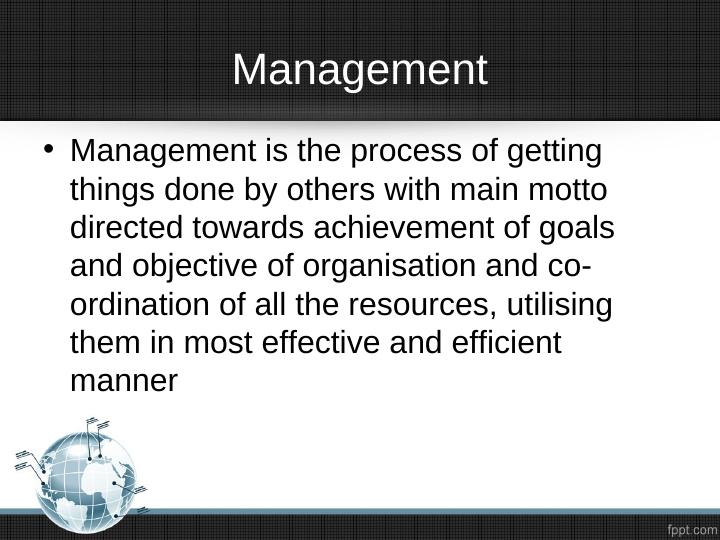 Management

• Management is the process of getting things done by others with main motto directed towards achievement of goals and objective of organisation and co-ordination of all the resources, utilising them in most effective and efficient manner

fppt.com